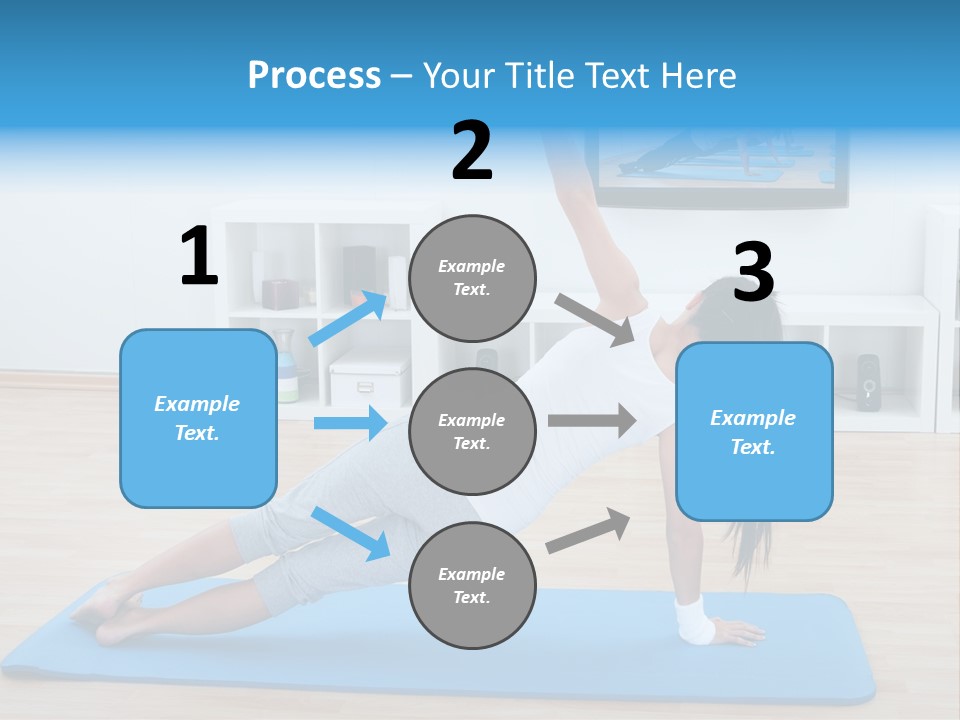 Process – Your Title Text Here

1

Example Text.

2

Example Text.

Example Text.

Example Text.

3

Example Text.